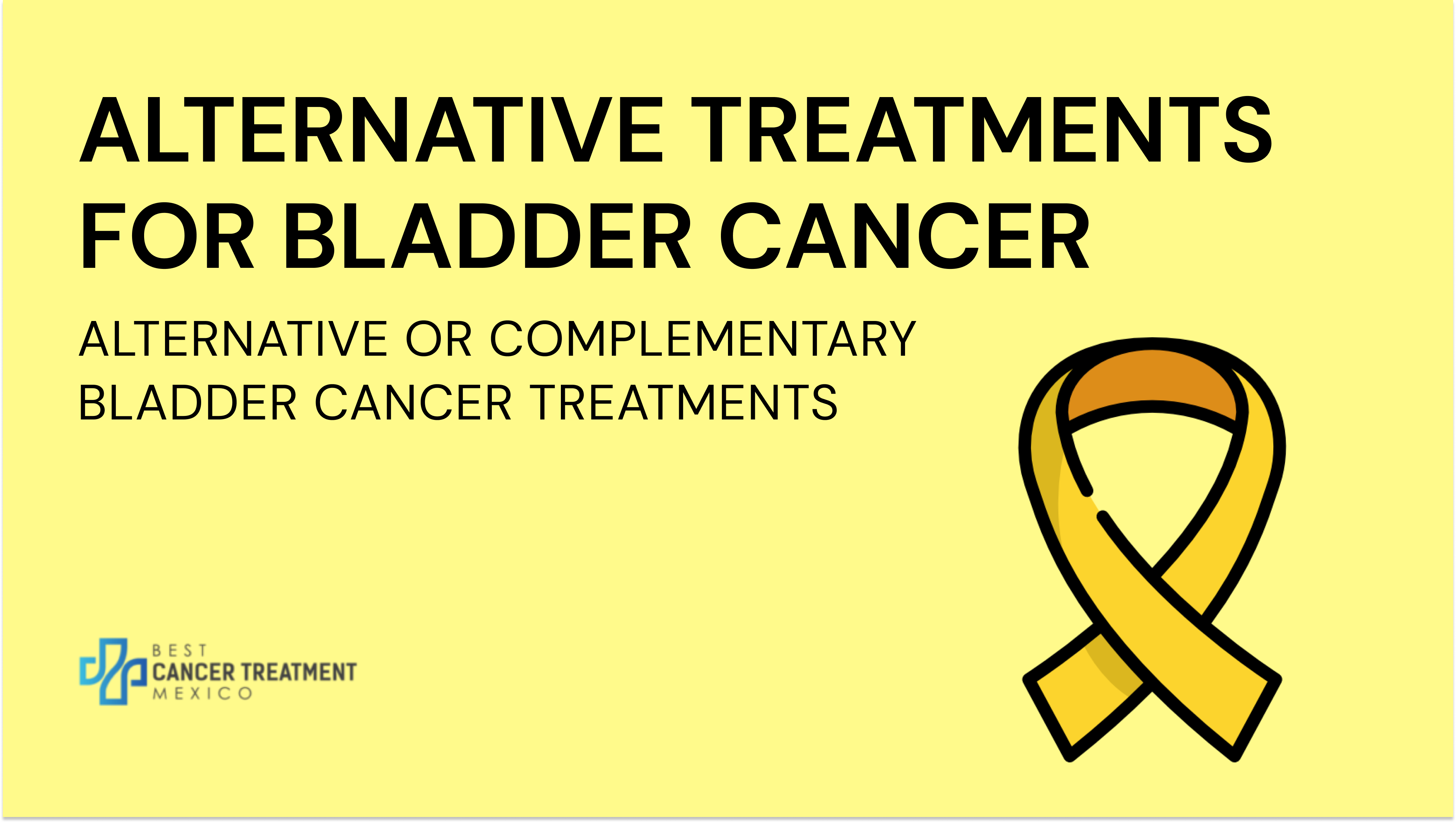 ALTERNATIVE TREATMENTS FOR BLADDER CANCER

ALTERNATIVE OR COMPLEMENTARY BLADDER CANCER TREATMENTS

BEST
CANCER TREATMENT
MEXICO